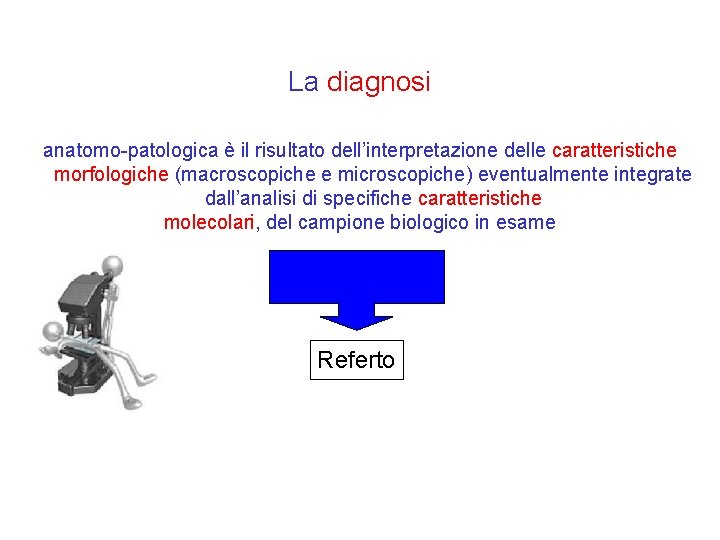 La diagnosi

anatomo-patologica è il risultato dell'interpretazione delle caratteristiche morfologiche (macroscopiche e microscopiche) eventualmente integrate dall'analisi di specifiche caratteristiche molecolari, del campione biologico in esame

Referto